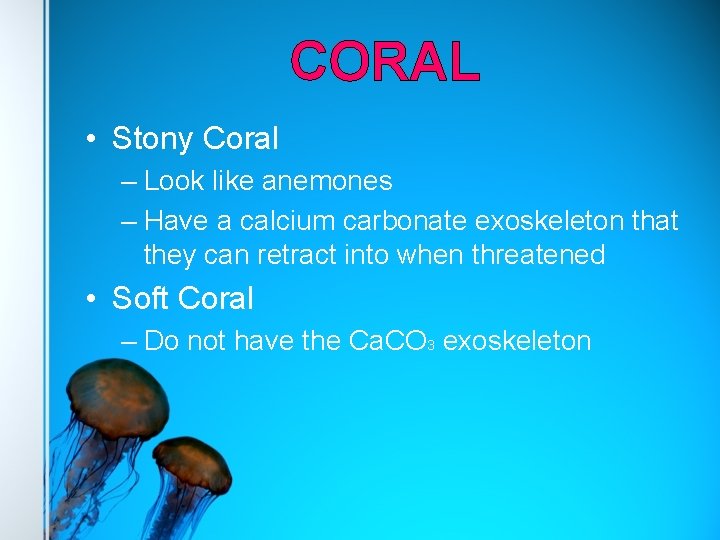 CORAL

• Stony Coral
– Look like anemones
– Have a calcium carbonate exoskeleton that they can retract into when threatened

• Soft Coral
– Do not have the $CaCO_3$ exoskeleton